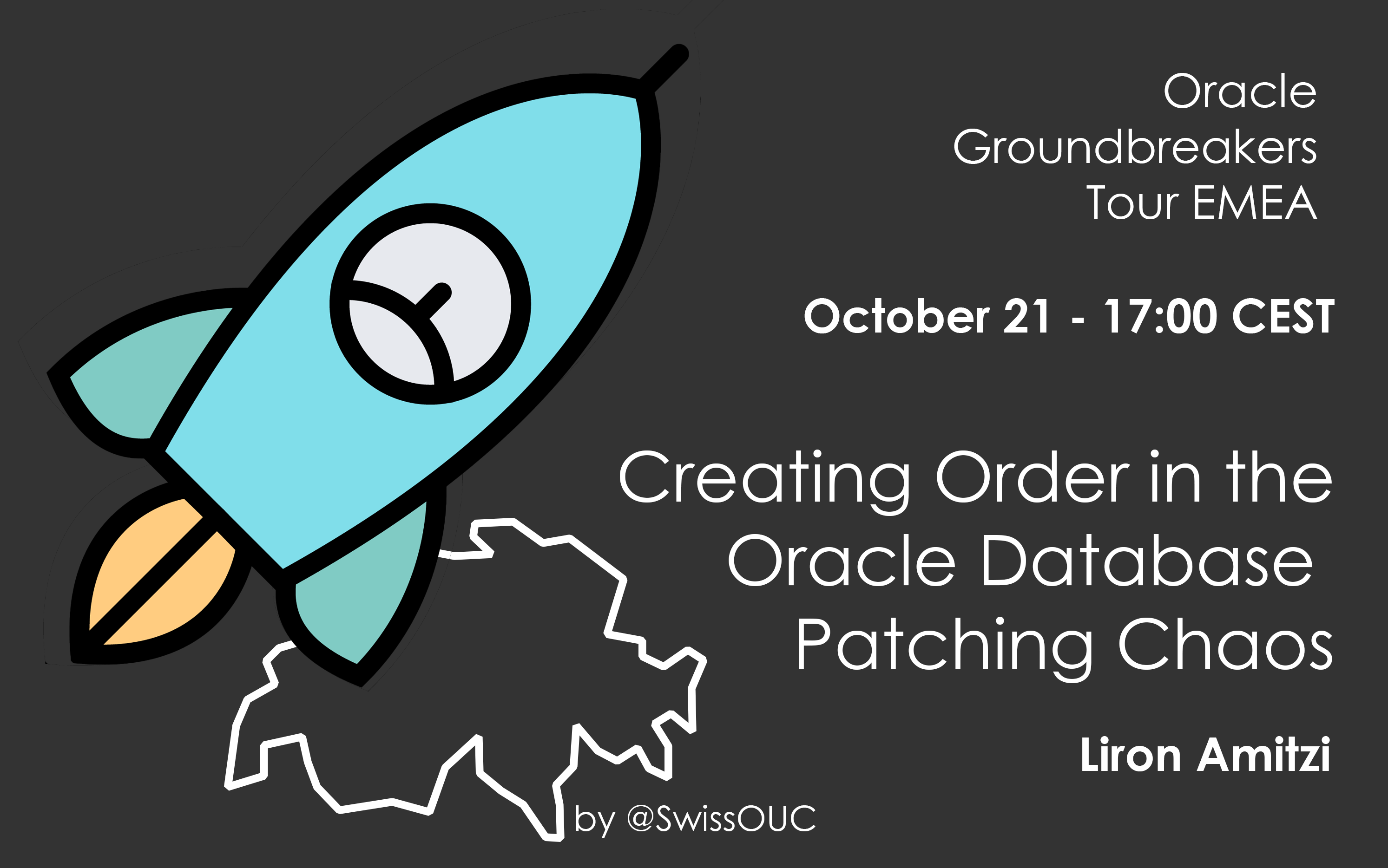 Oracle
Groundbreakers
Tour EMEA

October 21 - 17:00 CEST

Creating Order in the Oracle Database Patching Chaos

Liron Amitzi

by @SwissOUC